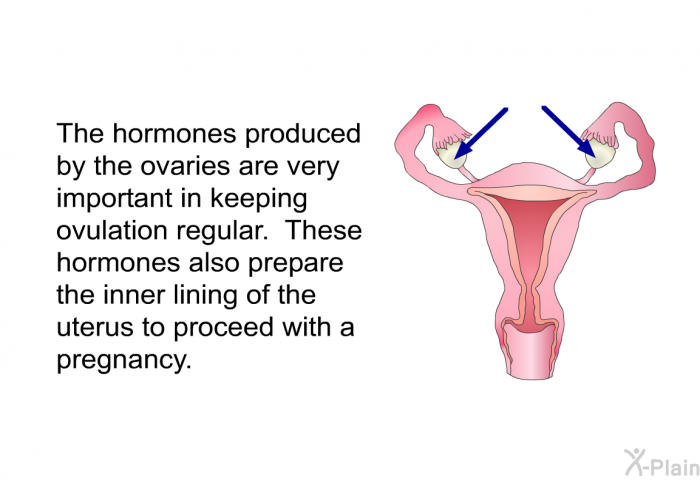 The hormones produced by the ovaries are very important in keeping ovulation regular.  These hormones also prepare the inner lining of the uterus to proceed with a pregnancy.

X-Plain